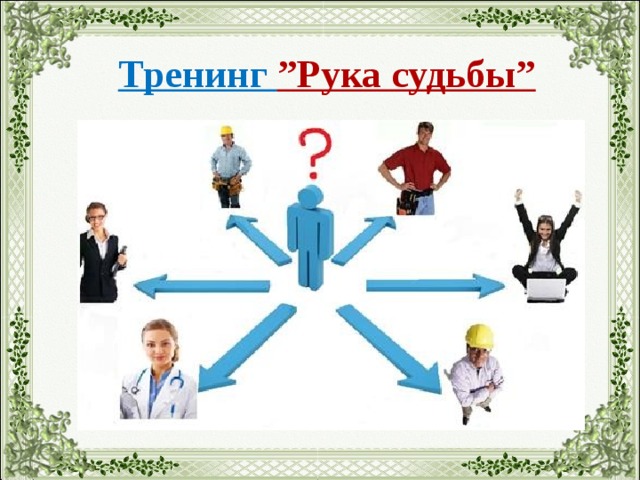 Тренинг ”Рука судьбы”

?